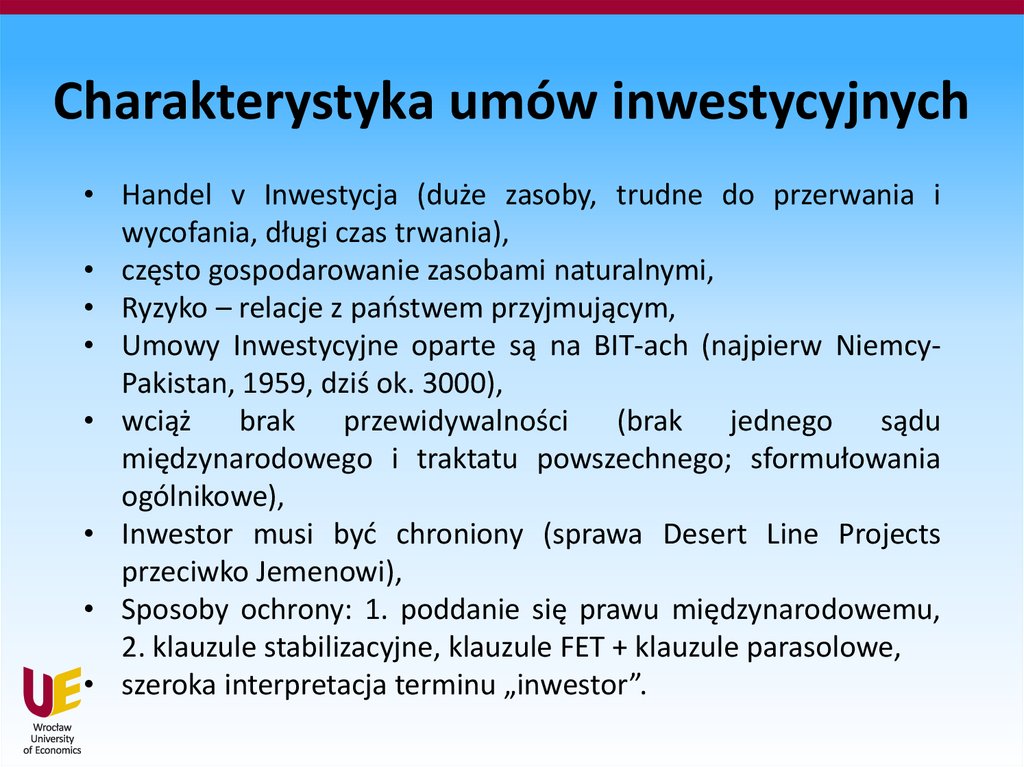 Charakterystyka umów inwestycyjnych

• Handel v Inwestycja (duże zasoby, trudne do przerwania i wycofania, długi czas trwania),
• często gospodarowanie zasobami naturalnymi,
• Ryzyko – relacje z państwem przyjmującym,
• Umowy Inwestycyjne oparte są na BIT-ach (najpierw Niemcy-Pakistan, 1959, dziś ok. 3000),
• wciąż brak przewidywalności (brak jednego sądu międzynarodowego i traktatu powszechnego; sformułowania ogólnikowe),
• Inwestor musi być chroniony (sprawa Desert Line Projects przeciwko Jemenowi),
• Sposoby ochrony: 1. poddanie się prawu międzynarodowemu, 2. klauzule stabilizacyjne, klauzule FET + klauzule parasolowe,
• szeroka interpretacja terminu „inwestor”.

UE
Wrocław University of Economics